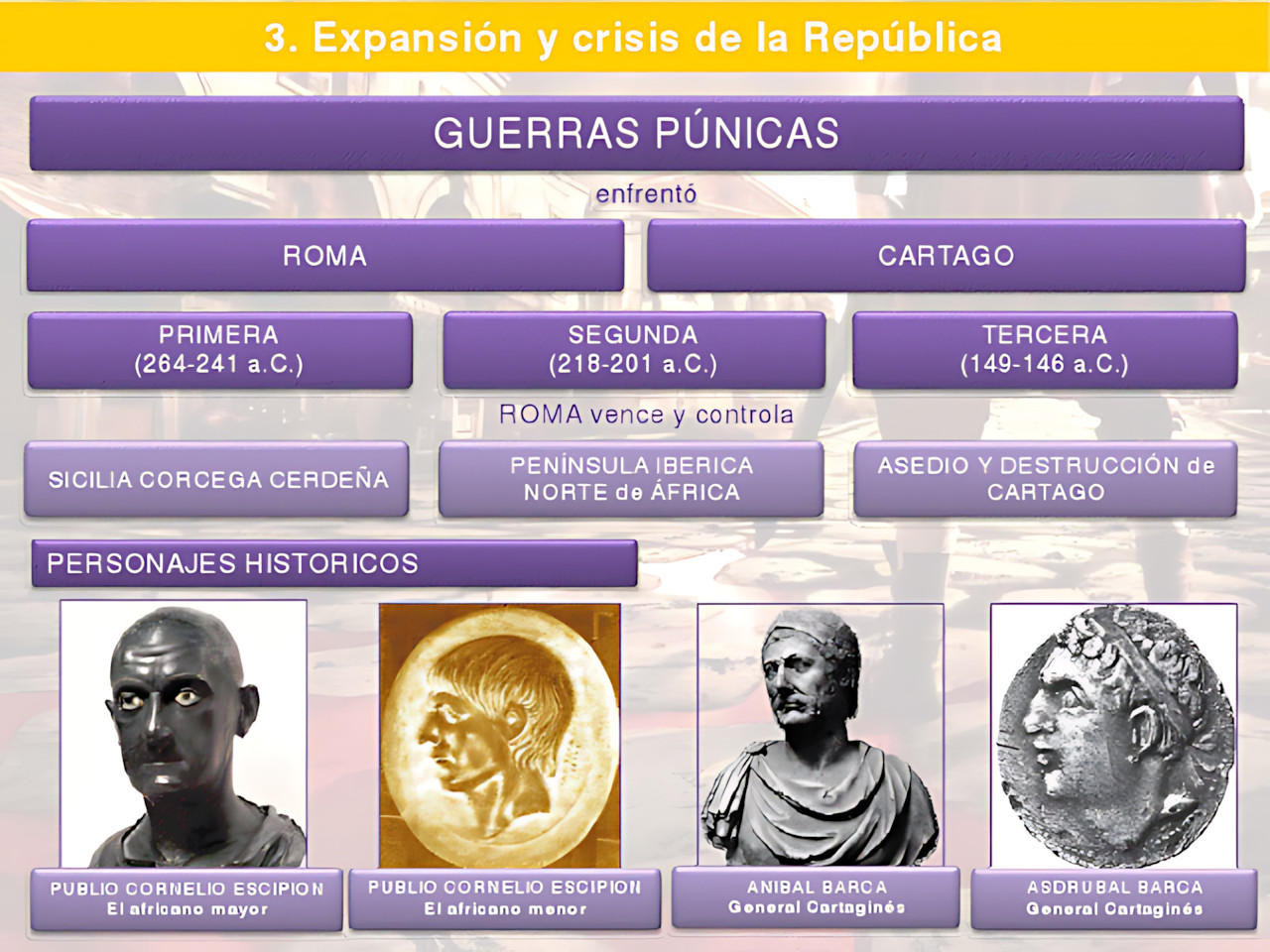 3. Expansión y crisis de la República

GUERRAS PÚNICAS

enfrentó

ROMA

CARTAGO

PRIMERA (264-241 a.C.)

SEGUNDA (218-201 a.C.)

TERCERA (149-146 a.C.)

ROMA vence y controla

SICILIA CORCEGA CERDEÑA

PENÍNSULA IBERICA NORTE de ÁFRICA

ASEDIO Y DESTRUCCIÓN de CARTAGO

PERSONAJES HISTORICOS

PUBLIO CORNELIO ESCIPION
El africano mayor

PUBLIO CORNELIO ESCIPION
El africano menor

ANIBAL BARCA
General Cartaginés

ASDRUBAL BARCA
General Cartaginés